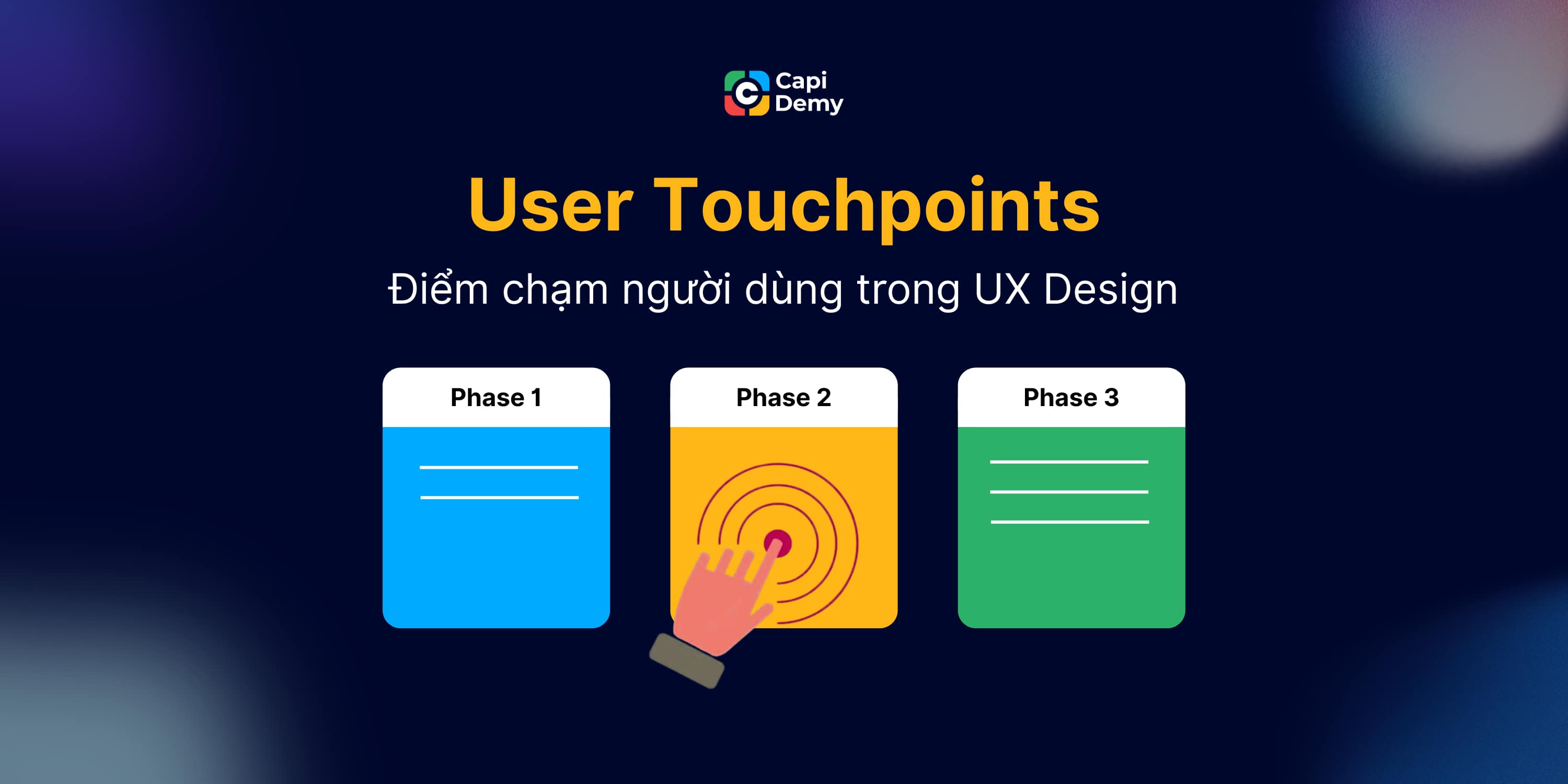 Capi Demy

User Touchpoints

Điểm chạm người dùng trong UX Design

Phase 1

Phase 2

Phase 3